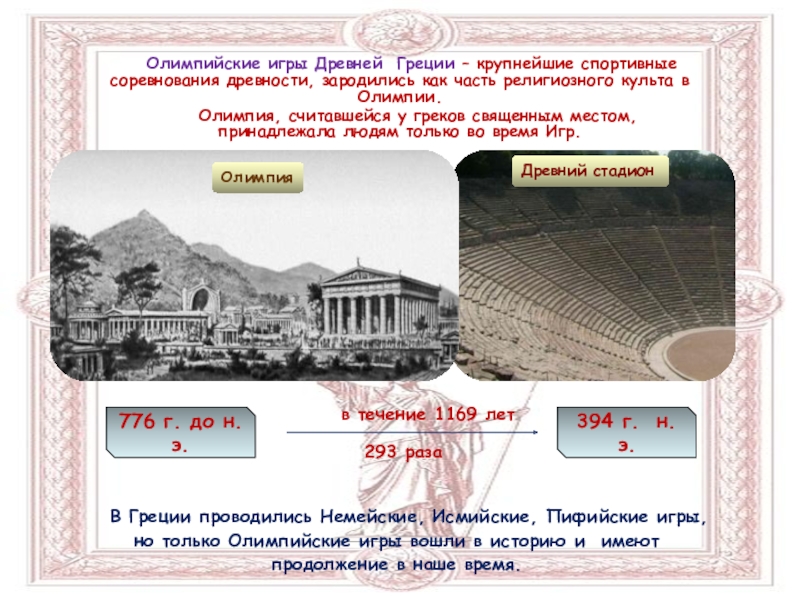 Олимпийские игры Древней Греции – крупнейшие спортивные соревнования древности, зародились как часть религиозного культа в Олимпии.

Олимпия, считавшейся у греков священным местом, принадлежала людям только во время Игр.

Олимпия

Древний стадион

776 г. до н. э.

в течение 1169 лет

293 раза

394 г. н. э.

В Греции проводились Немейские, Исмийские, Пифийские игры, но только Олимпийские игры вошли в историю и имеют продолжение в наше время.